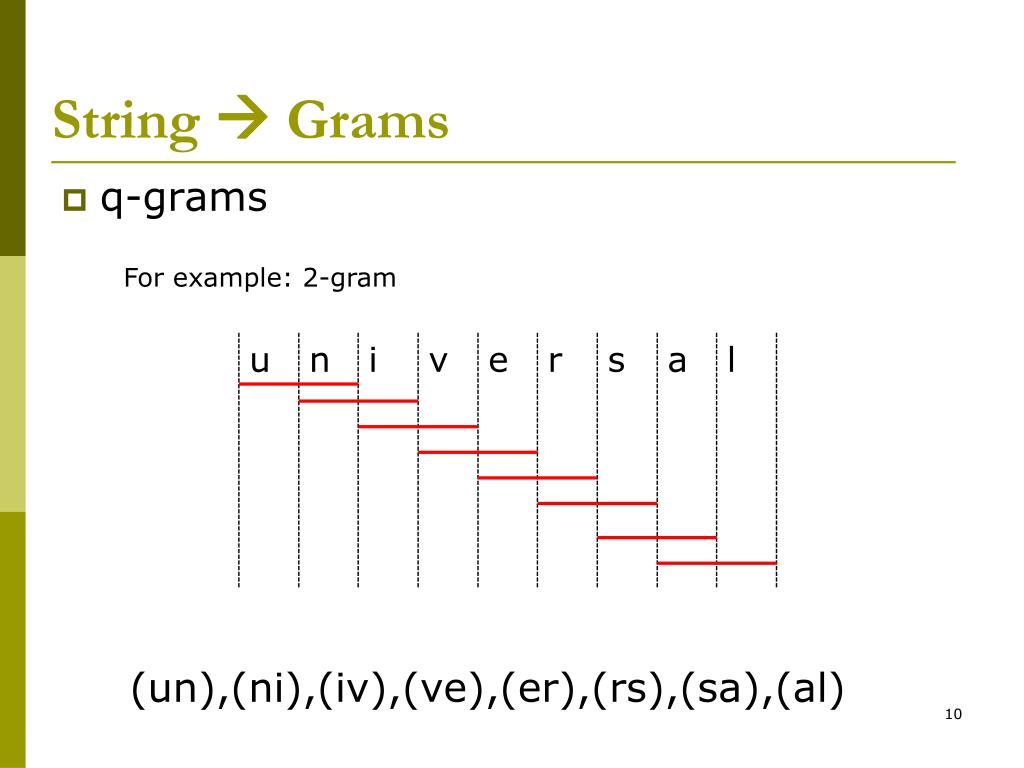 String → Grams

q-grams

For example: 2-gram

u n i v e r s a l

(un),(ni),(iv),(ve),(er),(rs),(sa),(al)

10